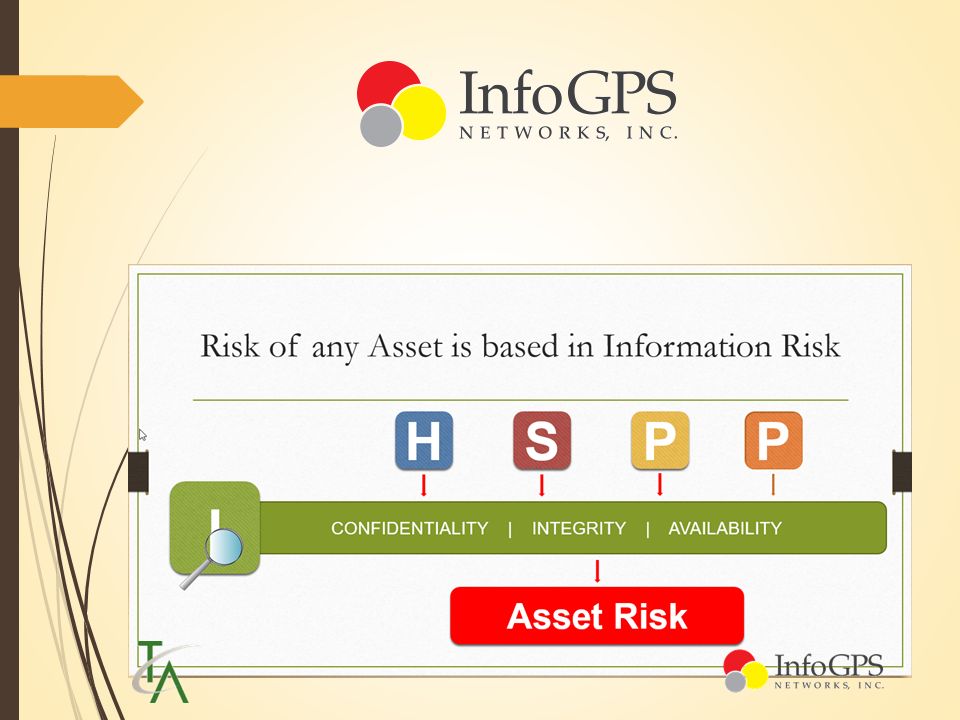 InfoGPS
NETWORKS, INC.

Risk of any Asset is based in Information Risk

H S P P

I

CONFIDENTIALITY | INTEGRITY | AVAILABILITY

Asset Risk

TA

InfoGPS
NETWORKS, INC.